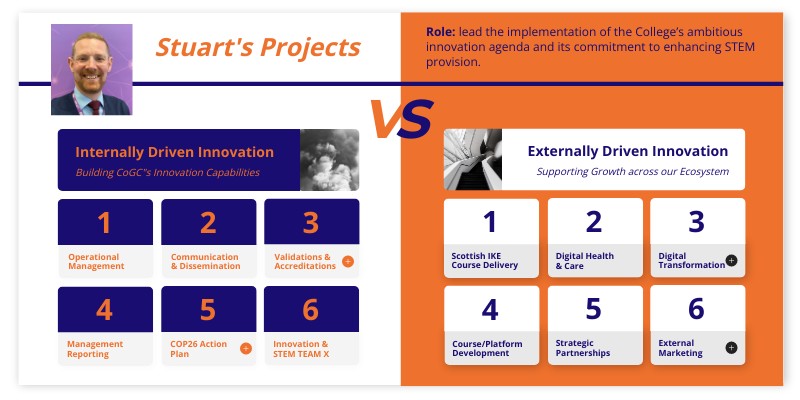 Stuart's Projects

Role: lead the implementation of the College's ambitious innovation agenda and its commitment to enhancing STEM provision.

VS

Internally Driven Innovation
Building CoGC"s Innovation Capabilities

1
Operational Management

2
Communication & Dissemination

3
Validations & Accreditations

4
Management Reporting

5
COP26 Action Plan

6
Innovation & STEM TEAM X

Externally Driven Innovation
Supporting Growth across our Ecosystem

1
Scottish IKE Course Delivery

2
Digital Health & Care

3
Digital Transformation

4
Course/Platform Development

5
Strategic Partnerships

6
External Marketing